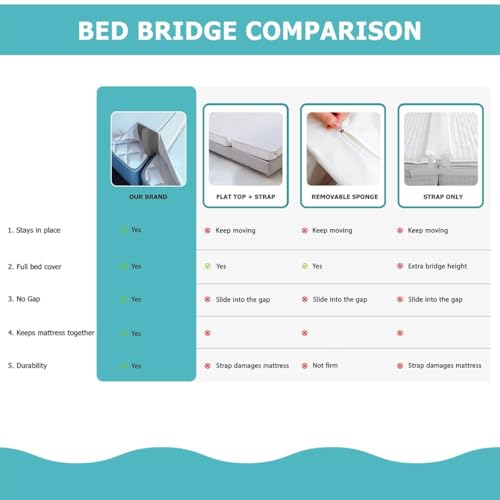 BED BRIDGE COMPARISON

| | OUR BRAND | FLAT TOP + STRAP | REMOVABLE SPONGE | STRAP ONLY |
|---|---|---|---|---|
| 1. Stays in place | Yes | Keep moving | Keep moving | Keep moving |
| 2. Full bed cover | Yes | Yes | Yes | Extra bridge height |
| 3. No Gap | Yes | Slide into the gap | Slide into the gap | Slide into the gap |
| 4. Keeps mattress together | Yes | | | |
| 5. Durability | Yes | Strap damages mattress | Not firm | Strap damages mattress |